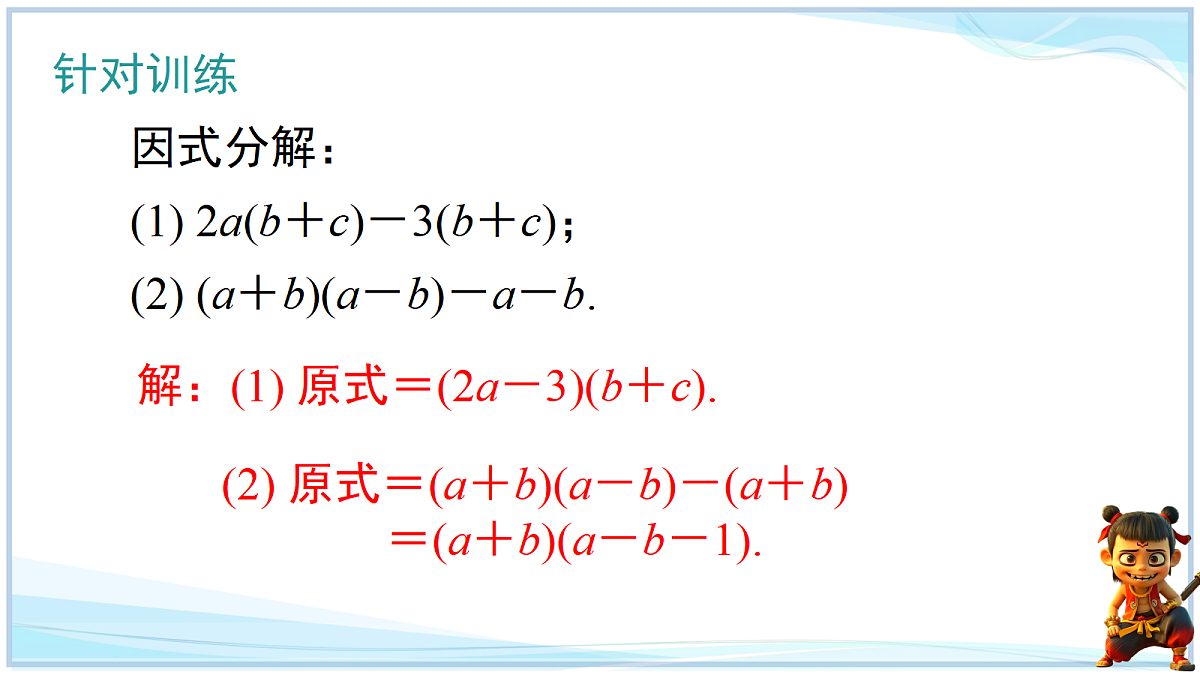 针对训练

因式分解：

(1) $2a(b+c)-3(b+c)$；

(2) $(a+b)(a-b)-a-b$.

解：(1) 原式$=(2a-3)(b+c)$.

(2) 原式$=(a+b)(a-b)-(a+b)$
$=(a+b)(a-b-1)$.